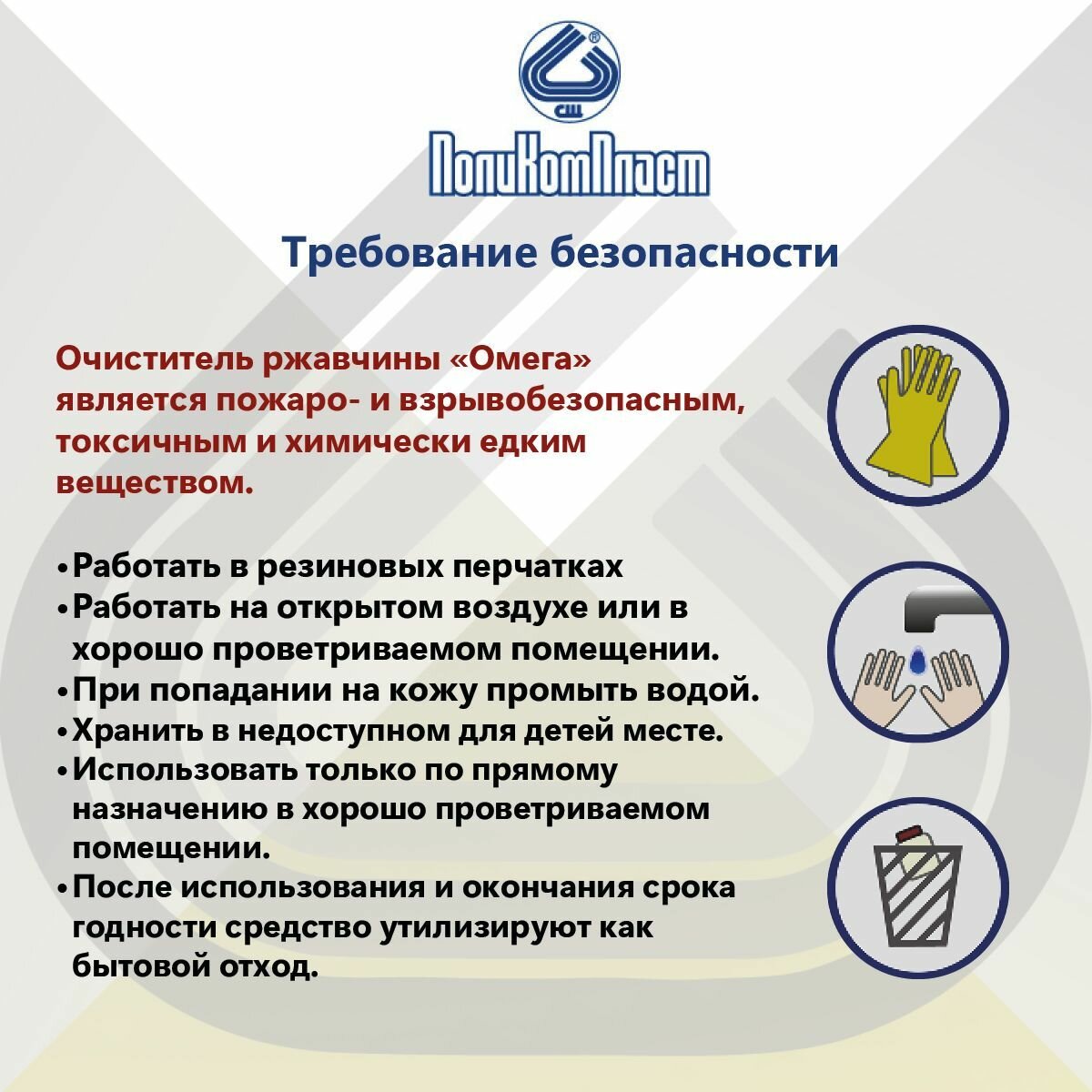 ®
СШ
ПолиКомПласт

Требование безопасности

Очиститель ржавчины «Омега» является пожаро- и взрывобезопасным, токсичным и химически едким веществом.

• Работать в резиновых перчатках
• Работать на открытом воздухе или в хорошо проветриваемом помещении.
• При попадании на кожу промыть водой.
• Хранить в недоступном для детей месте.
• Использовать только по прямому назначению в хорошо проветриваемом помещении.
• После использования и окончания срока годности средство утилизируют как бытовой отход.